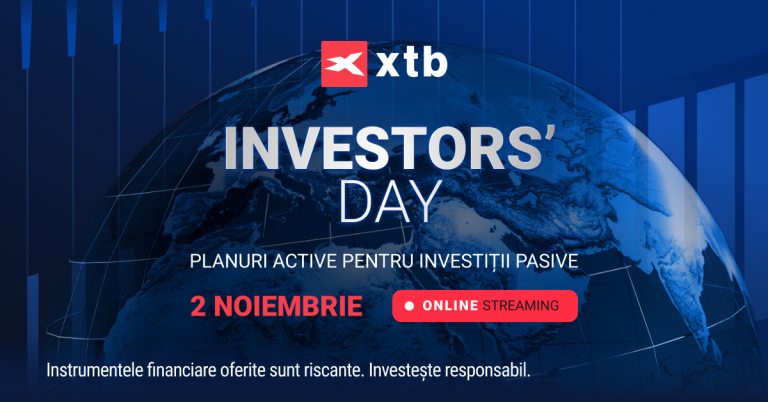 xtb

INVESTORS' DAY

PLANURI ACTIVE PENTRU INVESTIȚII PASIVE

2 NOIEMBRIE

ONLINE STREAMING

Instrumentele financiare oferite sunt riscante. Investește responsabil.